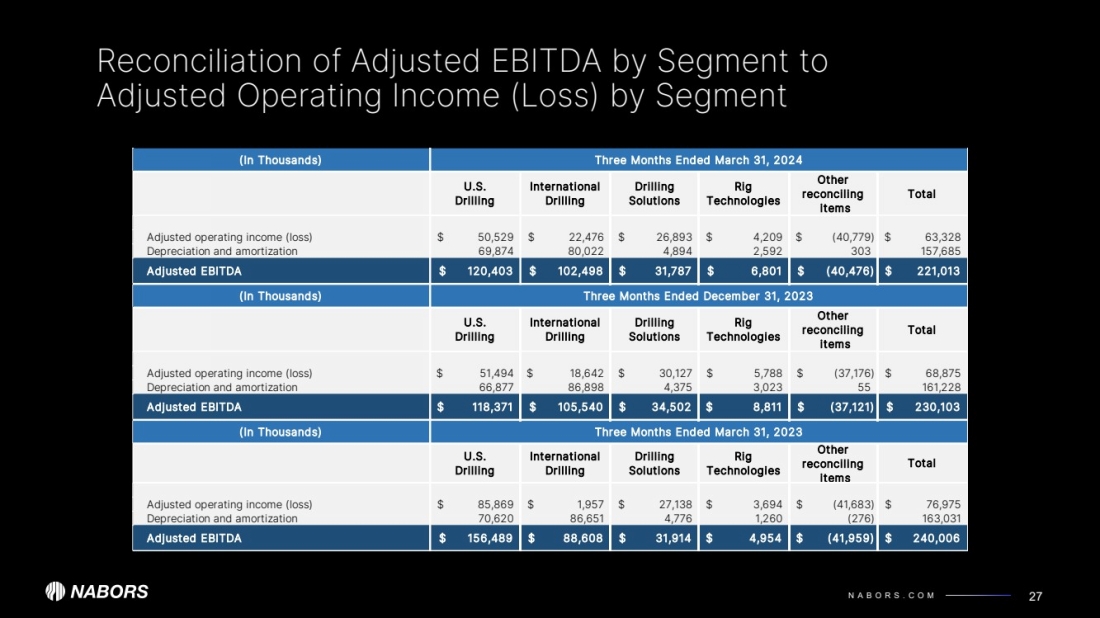 Reconciliation of Adjusted EBITDA by Segment to Adjusted Operating Income (Loss) by Segment

| (In Thousands) | Three Months Ended March 31, 2024 | | | | | |
|---|---|---|---|---|---|---|
| | U.S. Drilling | International Drilling | Drilling Solutions | Rig Technologies | Other reconciling items | Total |
| Adjusted operating income (loss) | $ 50,529 | $ 22,476 | $ 26,893 | $ 4,209 | $ (40,779) | $ 63,328 |
| Depreciation and amortization | 69,874 | 80,022 | 4,894 | 2,592 | 303 | 157,685 |
| Adjusted EBITDA | $ 120,403 | $ 102,498 | $ 31,787 | $ 6,801 | $ (40,476) | $ 221,013 |

| (In Thousands) | Three Months Ended December 31, 2023 | | | | | |
|---|---|---|---|---|---|---|
| | U.S. Drilling | International Drilling | Drilling Solutions | Rig Technologies | Other reconciling items | Total |
| Adjusted operating income (loss) | $ 51,494 | $ 18,642 | $ 30,127 | $ 5,788 | $ (37,176) | $ 68,875 |
| Depreciation and amortization | 66,877 | 86,898 | 4,375 | 3,023 | 55 | 161,228 |
| Adjusted EBITDA | $ 118,371 | $ 105,540 | $ 34,502 | $ 8,811 | $ (37,121) | $ 230,103 |

| (In Thousands) | Three Months Ended March 31, 2023 | | | | | |
|---|---|---|---|---|---|---|
| | U.S. Drilling | International Drilling | Drilling Solutions | Rig Technologies | Other reconciling items | Total |
| Adjusted operating income (loss) | $ 85,869 | $ 1,957 | $ 27,138 | $ 3,694 | $ (41,683) | $ 76,975 |
| Depreciation and amortization | 70,620 | 86,651 | 4,776 | 1,260 | (276) | 163,031 |
| Adjusted EBITDA | $ 156,489 | $ 88,608 | $ 31,914 | $ 4,954 | $ (41,959) | $ 240,006 |

NABORS

NABORS.COM

27